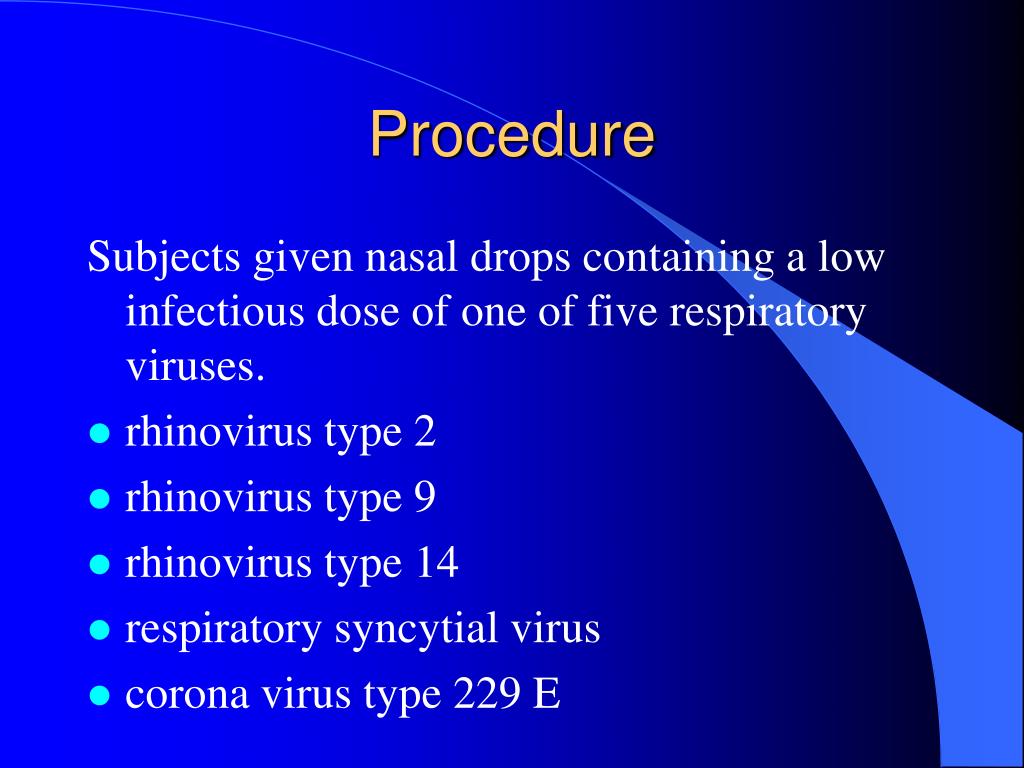 Procedure

Subjects given nasal drops containing a low infectious dose of one of five respiratory viruses.

- rhinovirus type 2
- rhinovirus type 9
- rhinovirus type 14
- respiratory syncytial virus
- corona virus type 229 E